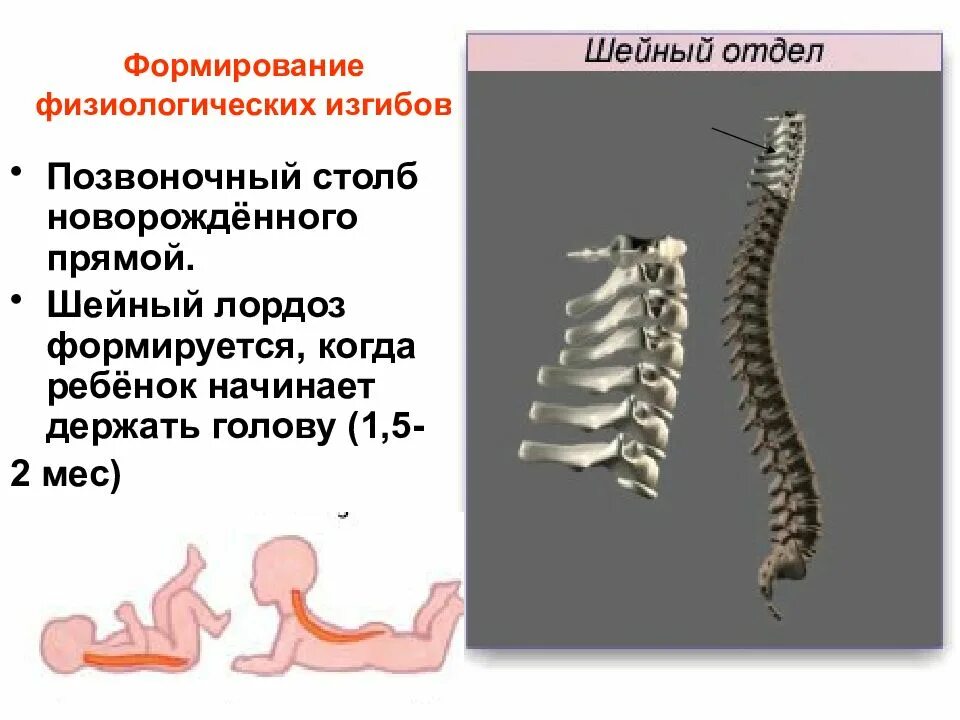 Формирование физиологических изгибов

• Позвоночный столб новорождённого прямой.

• Шейный лордоз формируется, когда ребёнок начинает держать голову (1,5-2 мес)

Шейный отдел